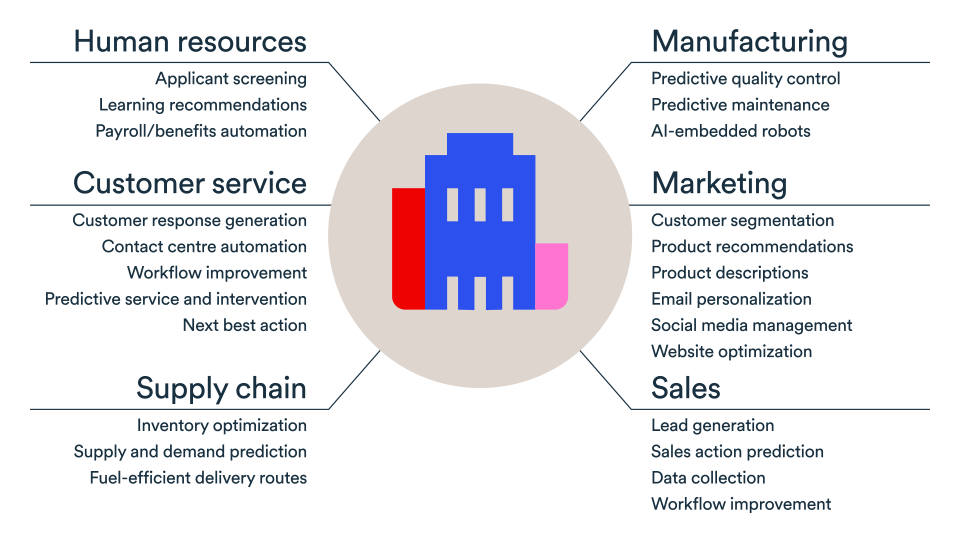 Human resources
Applicant screening
Learning recommendations
Payroll/benefits automation

Customer service
Customer response generation
Contact centre automation
Workflow improvement
Predictive service and intervention
Next best action

Supply chain
Inventory optimization
Supply and demand prediction
Fuel-efficient delivery routes

Manufacturing
Predictive quality control
Predictive maintenance
AI-embedded robots

Marketing
Customer segmentation
Product recommendations
Product descriptions
Email personalization
Social media management
Website optimization

Sales
Lead generation
Sales action prediction
Data collection
Workflow improvement